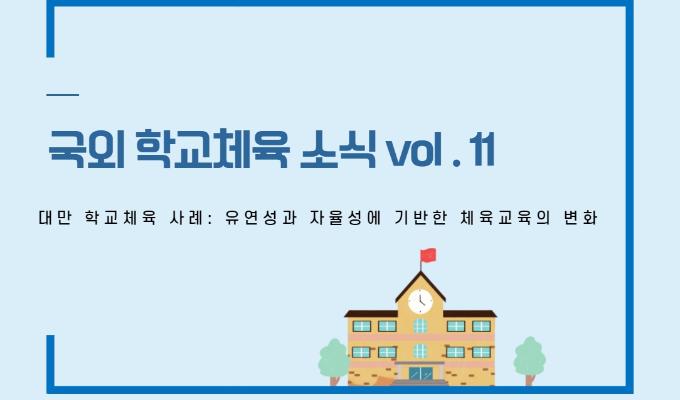 국외 학교체육 소식 vol . 11

대만 학교체육 사례: 유연성과 자율성에 기반한 체육교육의 변화